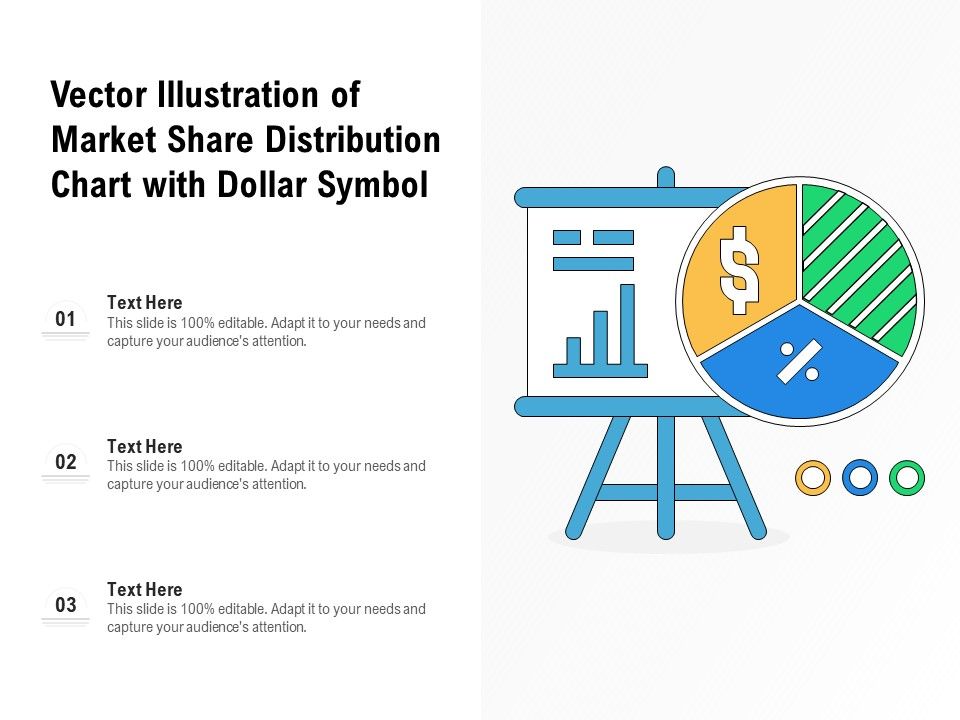 Vector Illustration of Market Share Distribution Chart with Dollar Symbol

01
Text Here
This slide is 100% editable. Adapt it to your needs and capture your audience's attention.

02
Text Here
This slide is 100% editable. Adapt it to your needs and capture your audience's attention.

03
Text Here
This slide is 100% editable. Adapt it to your needs and capture your audience's attention.

$

%